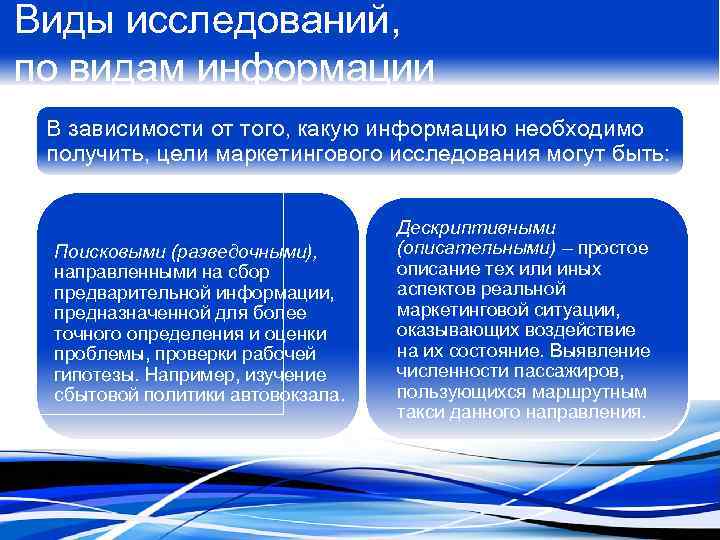 Виды исследований, по видам информации

В зависимости от того, какую информацию необходимо получить, цели маркетингового исследования могут быть:

Поисковыми (разведочными), направленными на сбор предварительной информации, предназначенной для более точного определения и оценки проблемы, проверки рабочей гипотезы. Например, изучение сбытовой политики автовокзала.

Дескриптивными (описательными) – простое описание тех или иных аспектов реальной маркетинговой ситуации, оказывающих воздействие на их состояние. Выявление численности пассажиров, пользующихся маршрутным такси данного направления.